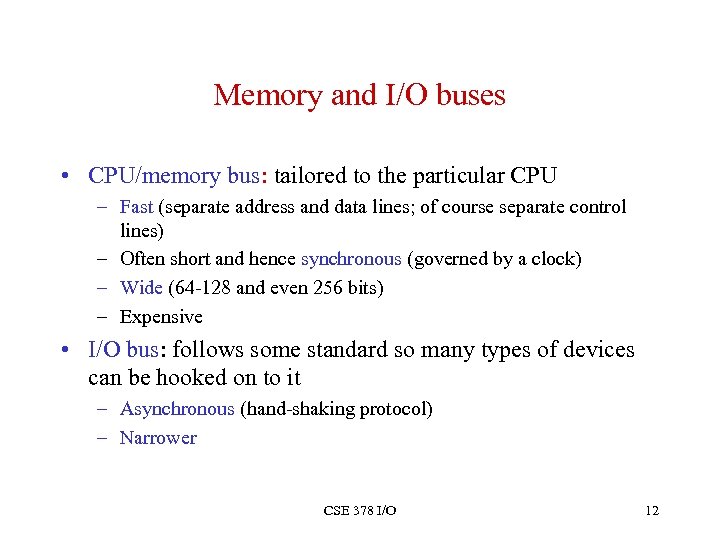 Memory and I/O buses

• CPU/memory bus: tailored to the particular CPU
  – Fast (separate address and data lines; of course separate control lines)
  – Often short and hence synchronous (governed by a clock)
  – Wide (64-128 and even 256 bits)
  – Expensive
• I/O bus: follows some standard so many types of devices can be hooked on to it
  – Asynchronous (hand-shaking protocol)
  – Narrower

CSE 378 I/O

12